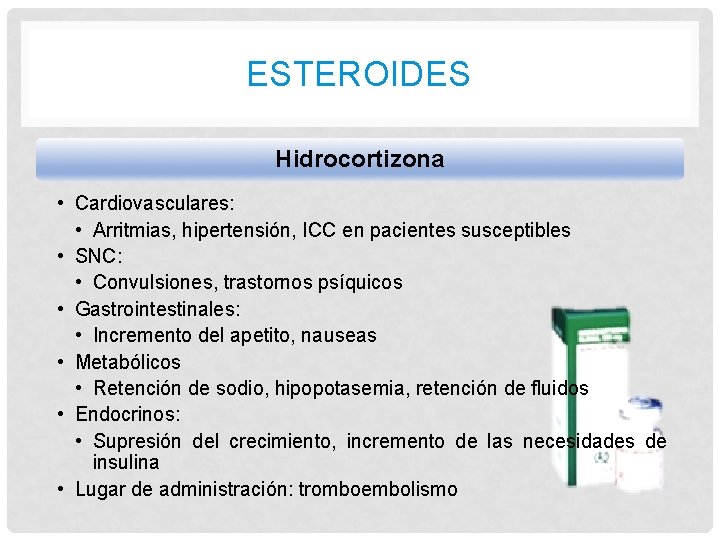 ESTEROIDES

Hidrocortizona

• Cardiovasculares:
 • Arritmias, hipertensión, ICC en pacientes susceptibles
• SNC:
 • Convulsiones, trastornos psíquicos
• Gastrointestinales:
 • Incremento del apetito, nauseas
• Metabólicos
 • Retención de sodio, hipopotasemia, retención de fluidos
• Endocrinos:
 • Supresión del crecimiento, incremento de las necesidades de insulina
• Lugar de administración: tromboembolismo